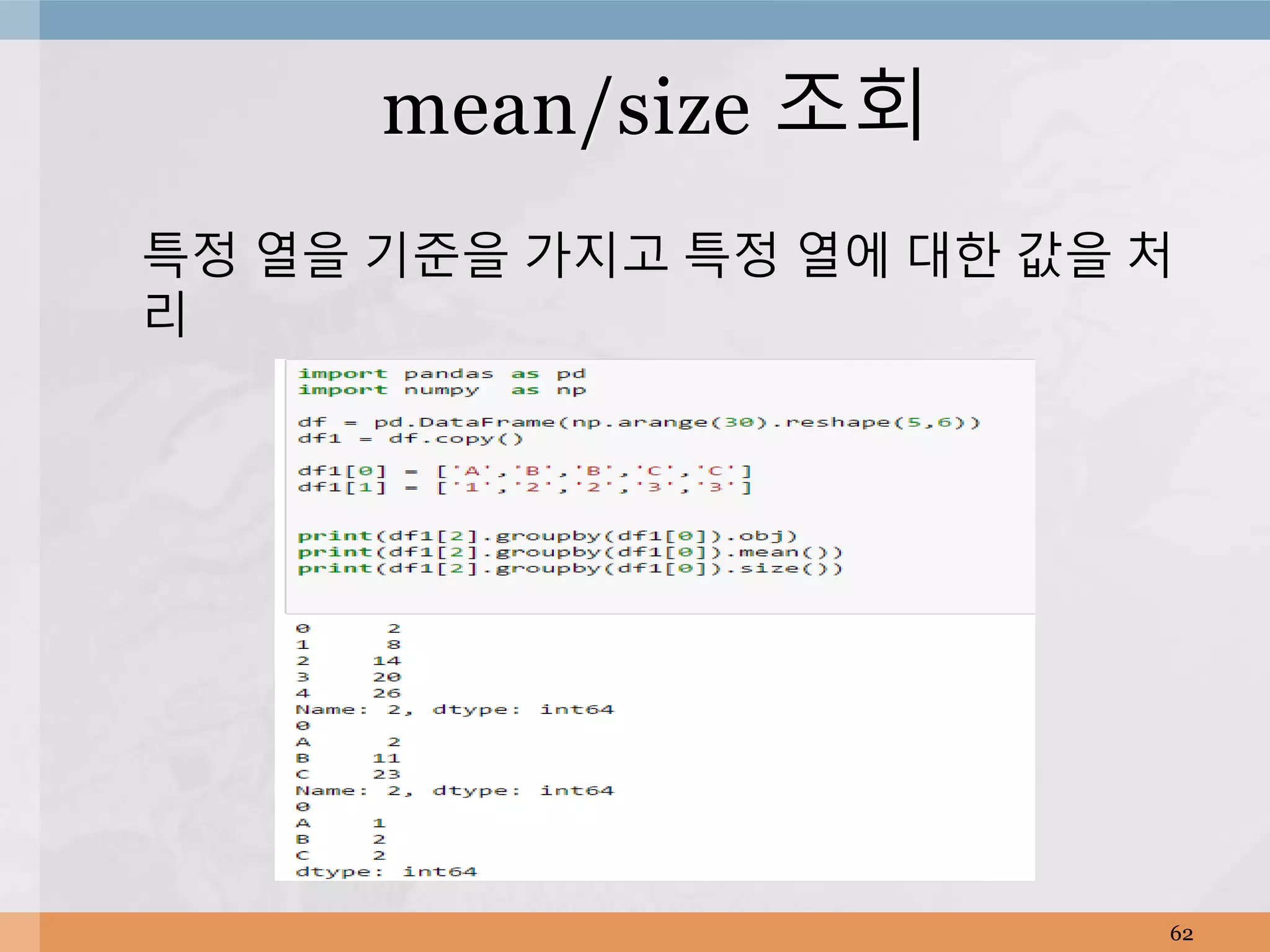 mean/size 조회

특정 열을 기준을 가지고 특정 열에 대한 값을 처리

import pandas as pd
import numpy as np

df = pd.DataFrame(np.arange(30).reshape(5,6))
df1 = df.copy()

df1[0] = ['A','B','B','C','C']
df1[1] = ['1','2','2','3','3']

print(df1[2].groupby(df1[0]).obj)
print(df1[2].groupby(df1[0]).mean())
print(df1[2].groupby(df1[0]).size())

0 2
1 8
2 14
3 20
4 26
Name: 2, dtype: int64
0
A 2
B 11
C 23
Name: 2, dtype: int64
0
A 1
B 2
C 2
dtype: int64

62